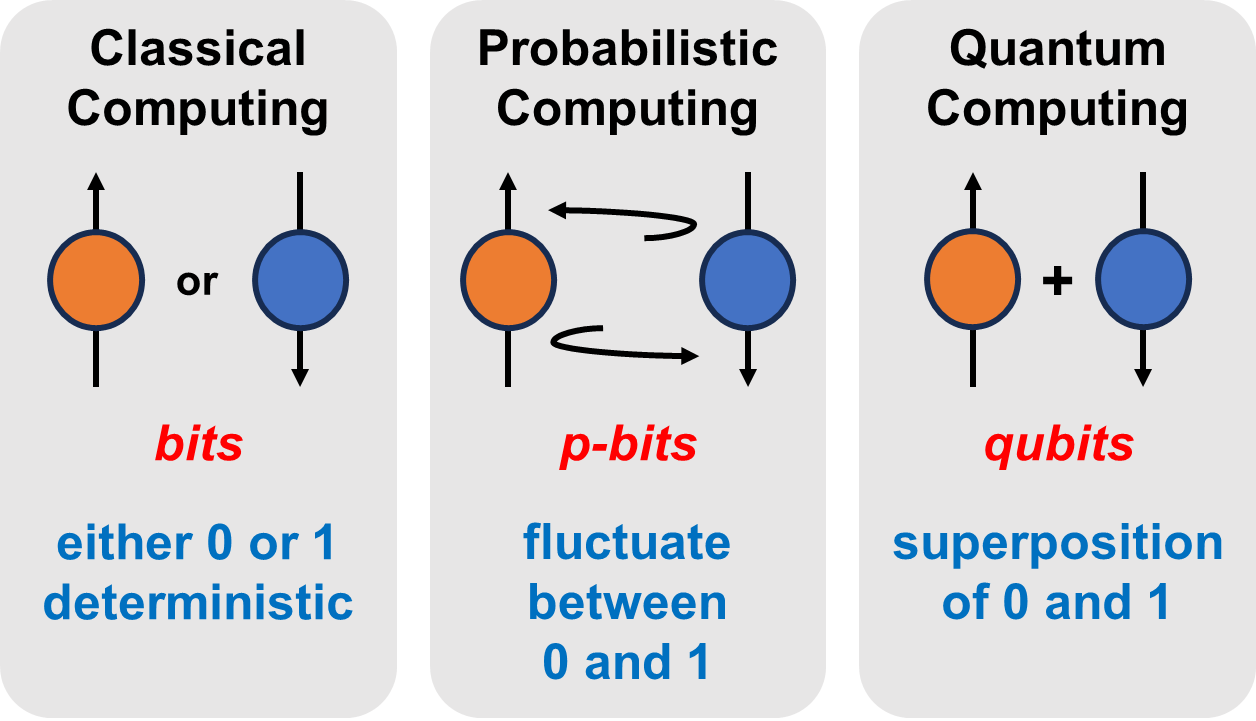 Classical Computing

or

bits

either 0 or 1
deterministic

Probabilistic Computing

p-bits

fluctuate between 0 and 1

Quantum Computing

+

qubits

superposition of 0 and 1